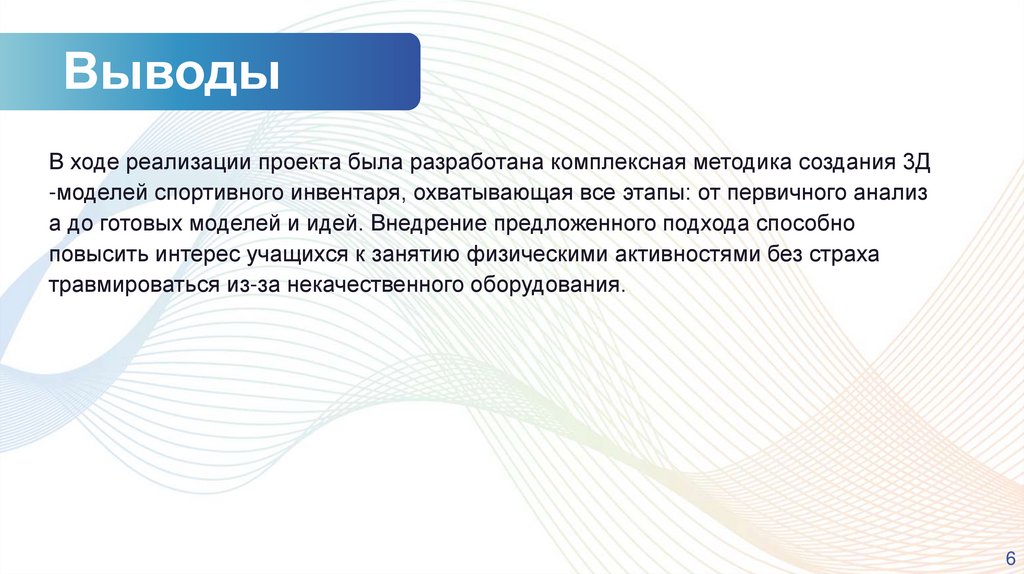 Выводы

В ходе реализации проекта была разработана комплексная методика создания 3Д -моделей спортивного инвентаря, охватывающая все этапы: от первичного анализ а до готовых моделей и идей. Внедрение предложенного подхода способно повысить интерес учащихся к занятию физическими активностями без страха травмироваться из-за некачественного оборудования.

6